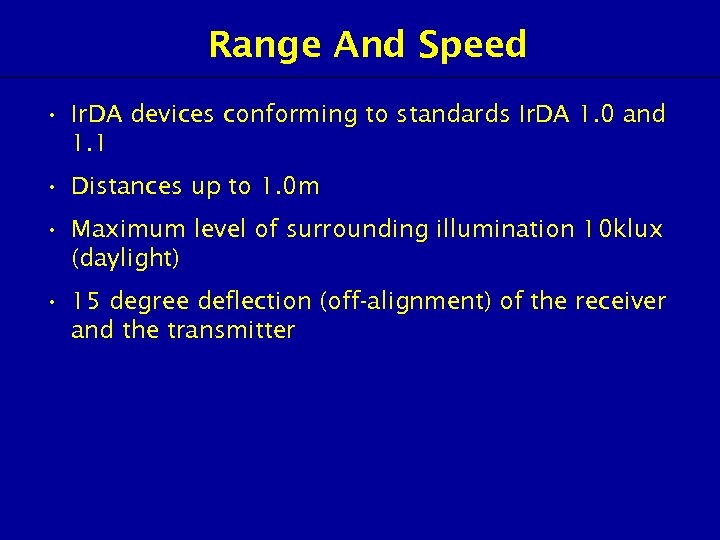 Range And Speed

• IrDA devices conforming to standards IrDA 1.0 and 1.1

• Distances up to 1.0m

• Maximum level of surrounding illumination 10klux (daylight)

• 15 degree deflection (off-alignment) of the receiver and the transmitter